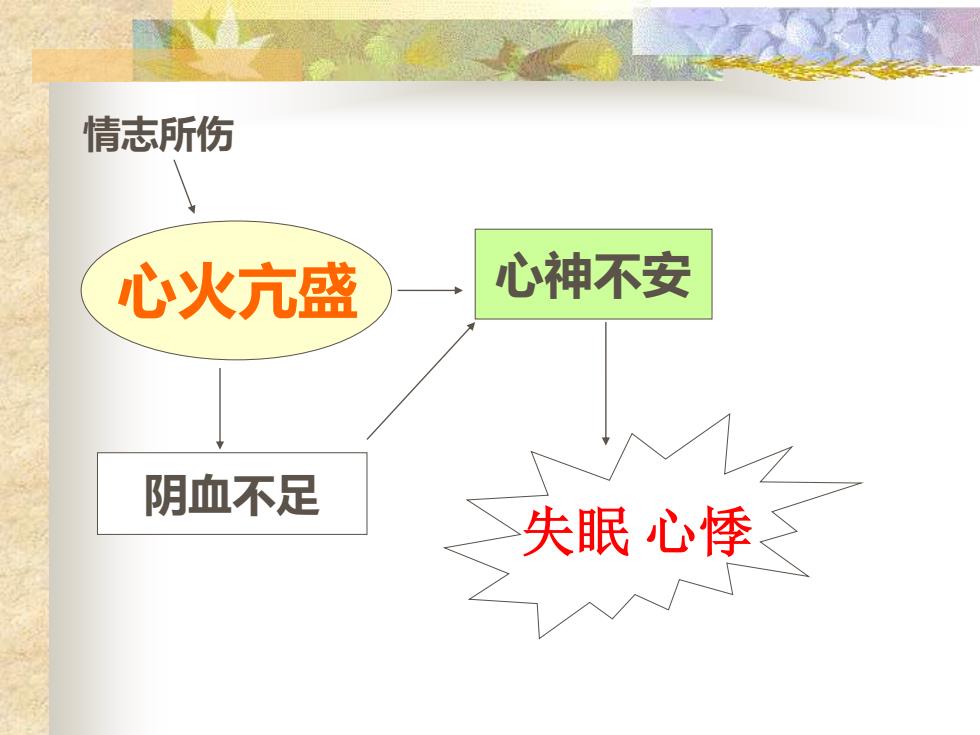 情志所伤

心火亢盛

心神不安

阴血不足

失眠 心悸